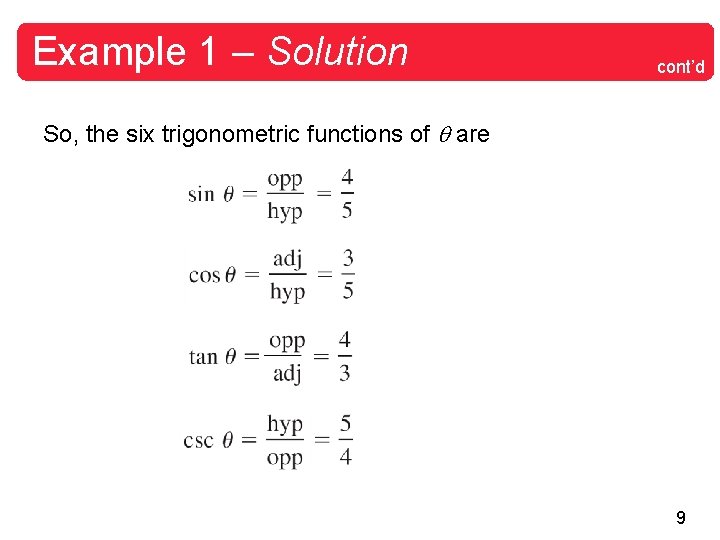 Example 1 – Solution

cont'd

So, the six trigonometric functions of $\theta$ are

$\sin \theta = \frac{\text{opp}}{\text{hyp}} = \frac{4}{5}$

$\cos \theta = \frac{\text{adj}}{\text{hyp}} = \frac{3}{5}$

$\tan \theta = \frac{\text{opp}}{\text{adj}} = \frac{4}{3}$

$\csc \theta = \frac{\text{hyp}}{\text{opp}} = \frac{5}{4}$

9